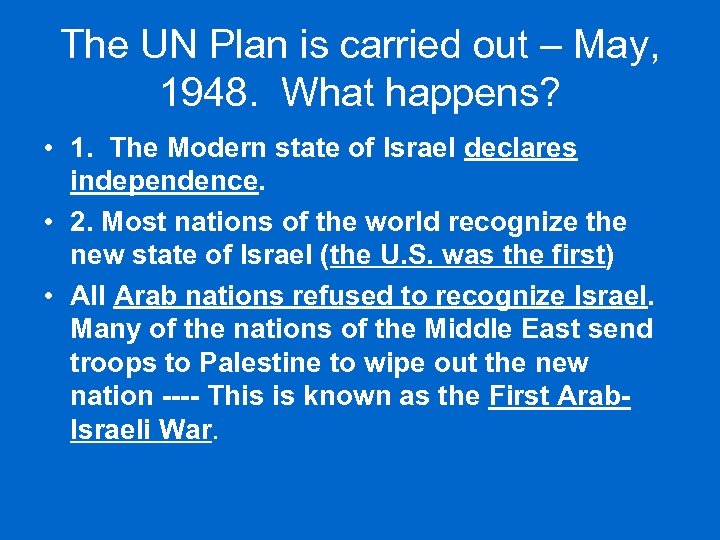 The UN Plan is carried out – May, 1948. What happens?

• 1. The Modern state of Israel declares independence.

• 2. Most nations of the world recognize the new state of Israel (the U.S. was the first)

• All Arab nations refused to recognize Israel. Many of the nations of the Middle East send troops to Palestine to wipe out the new nation ---- This is known as the First Arab-Israeli War.